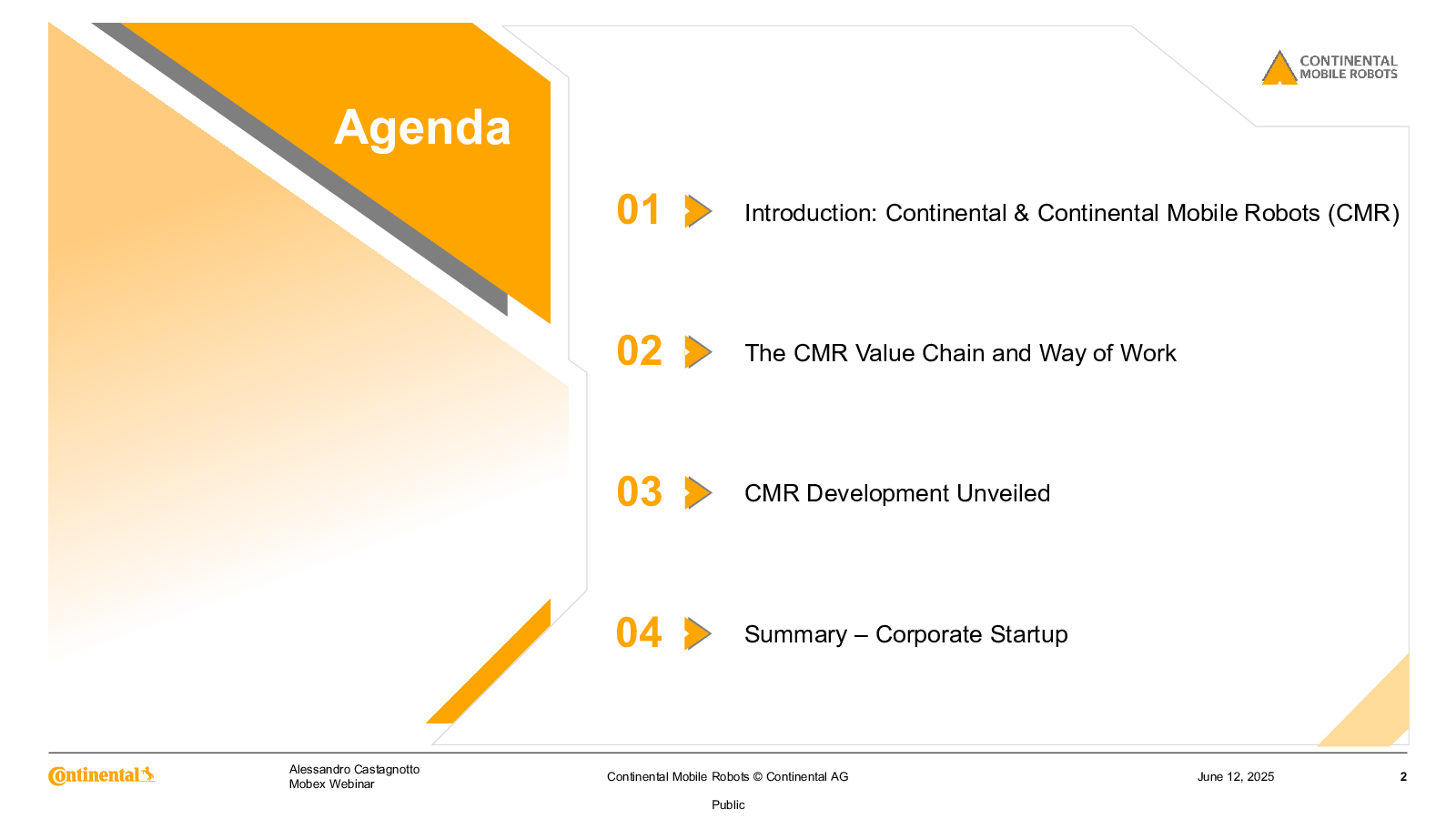 Agenda

CONTINENTAL MOBILE ROBOTS

01 Introduction: Continental & Continental Mobile Robots (CMR)

02 The CMR Value Chain and Way of Work

03 CMR Development Unveiled

04 Summary – Corporate Startup

Continental

Alessandro Castagnotto
Mobex Webinar

Continental Mobile Robots © Continental AG

June 12, 2025

2

Public